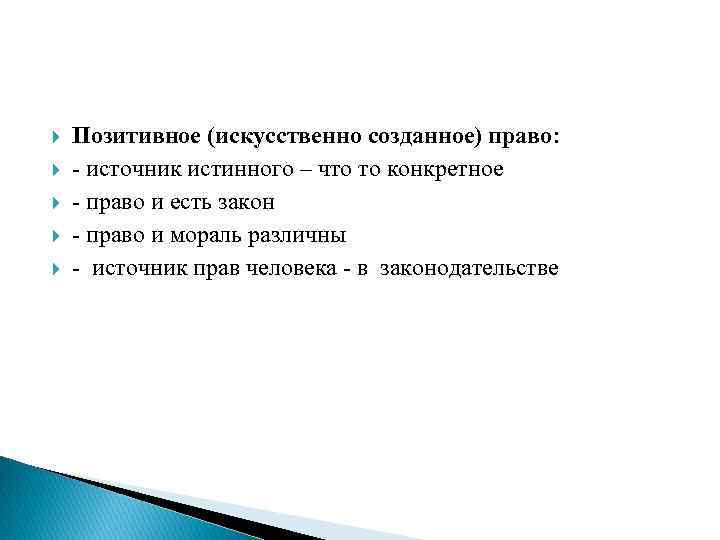 Позитивное (искусственно созданное) право:
- источник истинного – что то конкретное
- право и есть закон
- право и мораль различны
- источник прав человека - в законодательстве